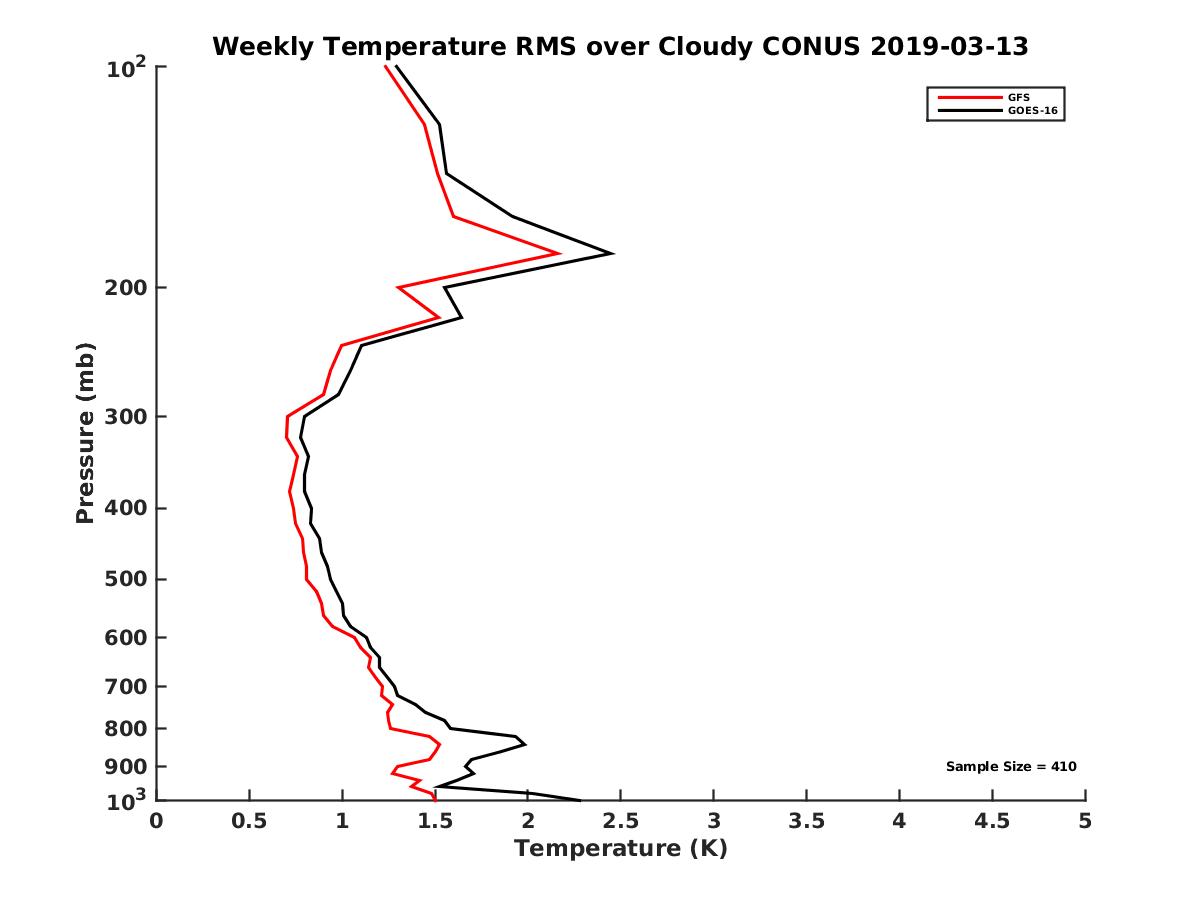 Weekly Temperature RMS over Cloudy CONUS 2019-03-13

GFS
GOES-16

Pressure (mb)

$10^2$
200
300
400
500
600
700
800
900
$10^3$

Sample Size = 410

0
0.5
1
1.5
2
2.5
3
3.5
4
4.5
5

Temperature (K)